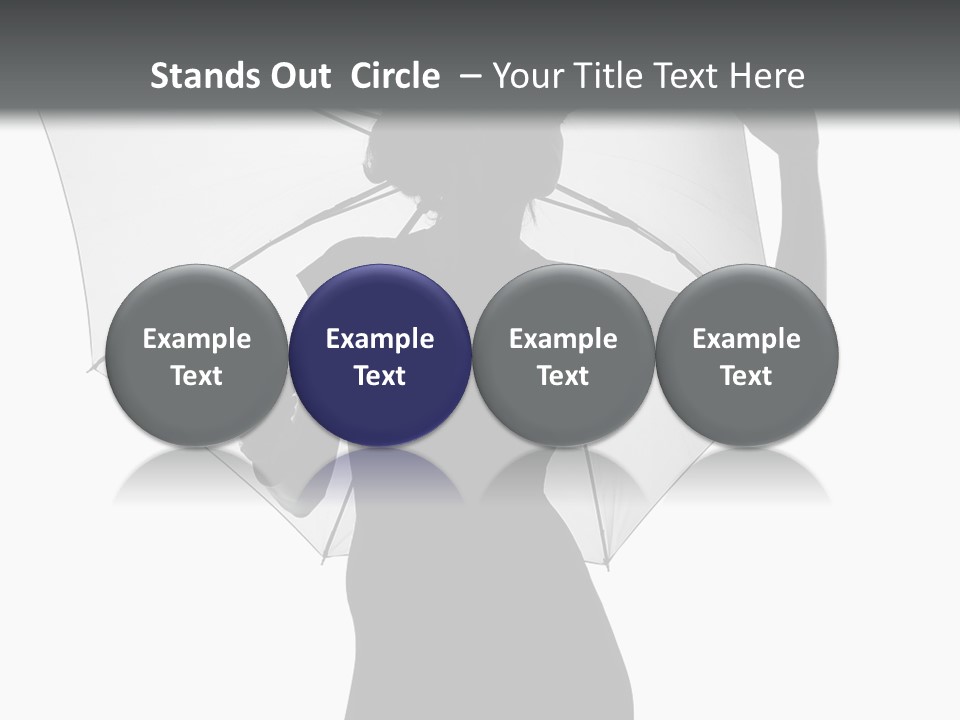 Stands Out Circle – Your Title Text Here

Example Text

Example Text

Example Text

Example Text